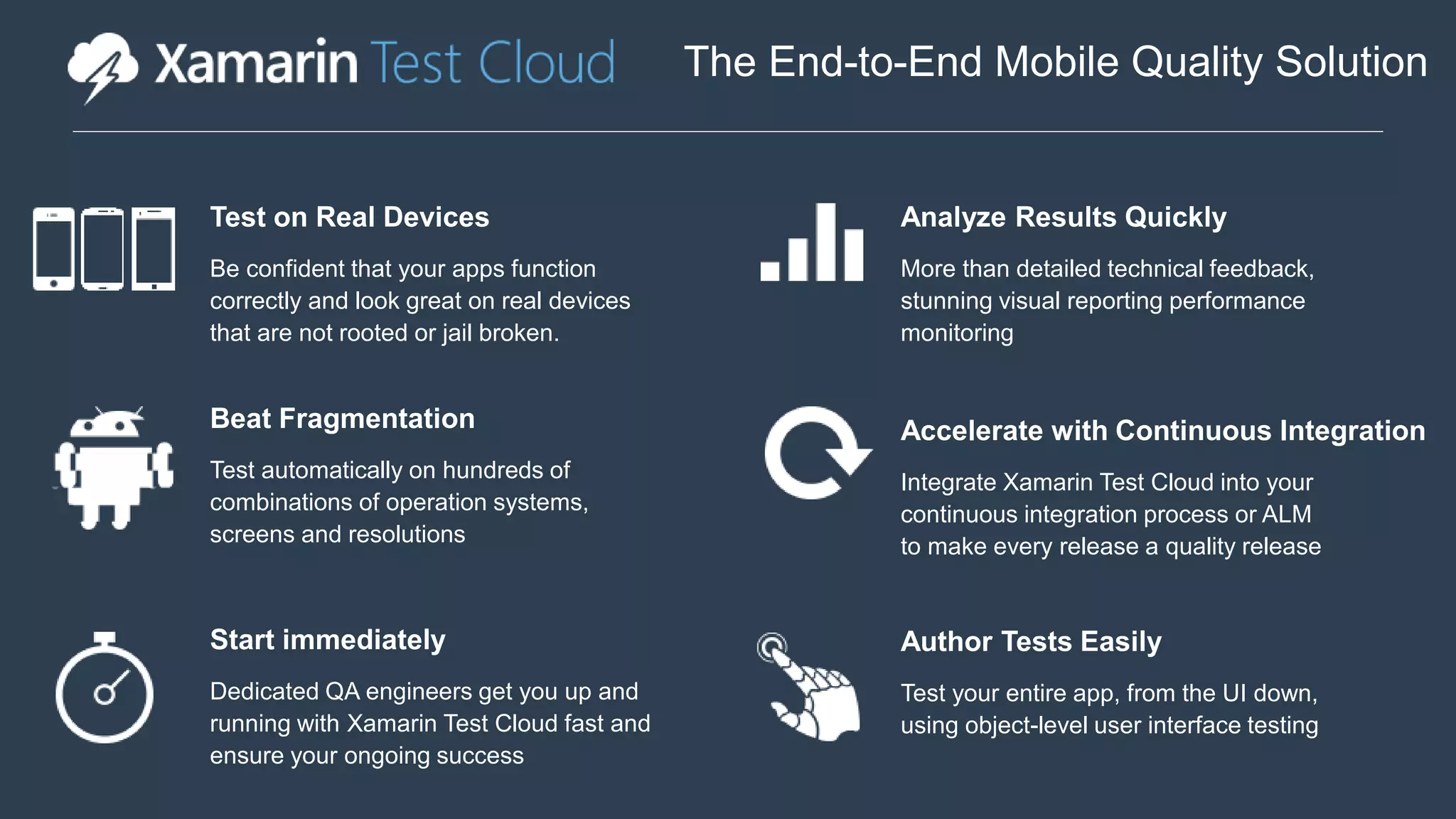 Xamarin Test Cloud

The End-to-End Mobile Quality Solution

Test on Real Devices

Be confident that your apps function correctly and look great on real devices that are not rooted or jail broken.

Beat Fragmentation

Test automatically on hundreds of combinations of operation systems, screens and resolutions

Start immediately

Dedicated QA engineers get you up and running with Xamarin Test Cloud fast and ensure your ongoing success

Analyze Results Quickly

More than detailed technical feedback, stunning visual reporting performance monitoring

Accelerate with Continuous Integration

Integrate Xamarin Test Cloud into your continuous integration process or ALM to make every release a quality release

Author Tests Easily

Test your entire app, from the UI down, using object-level user interface testing